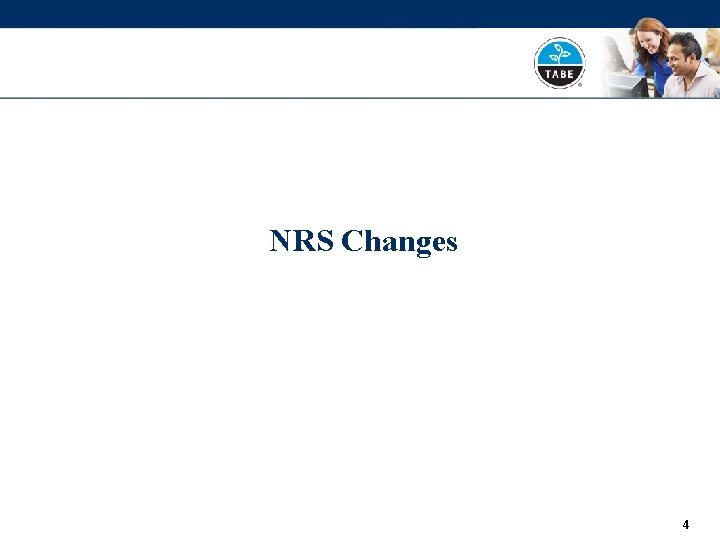 TABE

NRS Changes

4